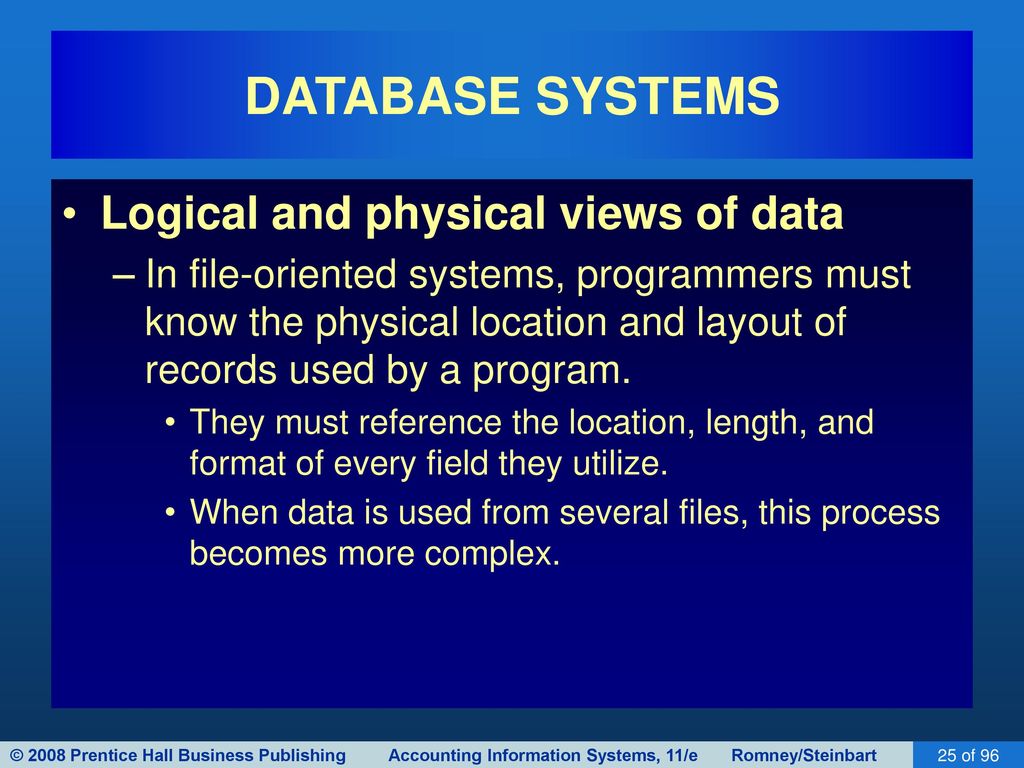 DATABASE SYSTEMS

• Logical and physical views of data

– In file-oriented systems, programmers must know the physical location and layout of records used by a program.

• They must reference the location, length, and format of every field they utilize.

• When data is used from several files, this process becomes more complex.

© 2008 Prentice Hall Business Publishing Accounting Information Systems, 11/e Romney/Steinbart 25 of 96